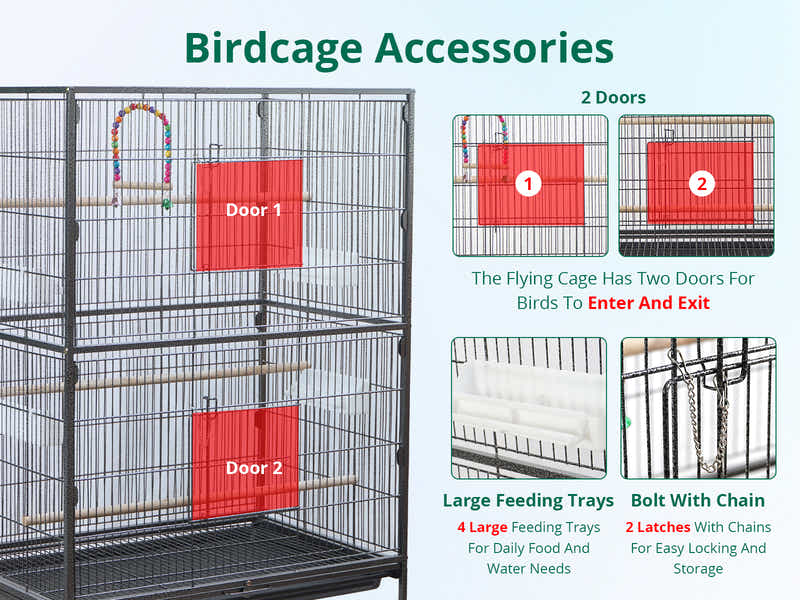 Birdcage Accessories

Door 1

Door 2

2 Doors

1

2

The Flying Cage Has Two Doors For Birds To Enter And Exit

Large Feeding Trays

4 Large Feeding Trays For Daily Food And Water Needs

Bolt With Chain

2 Latches With Chains For Easy Locking And Storage